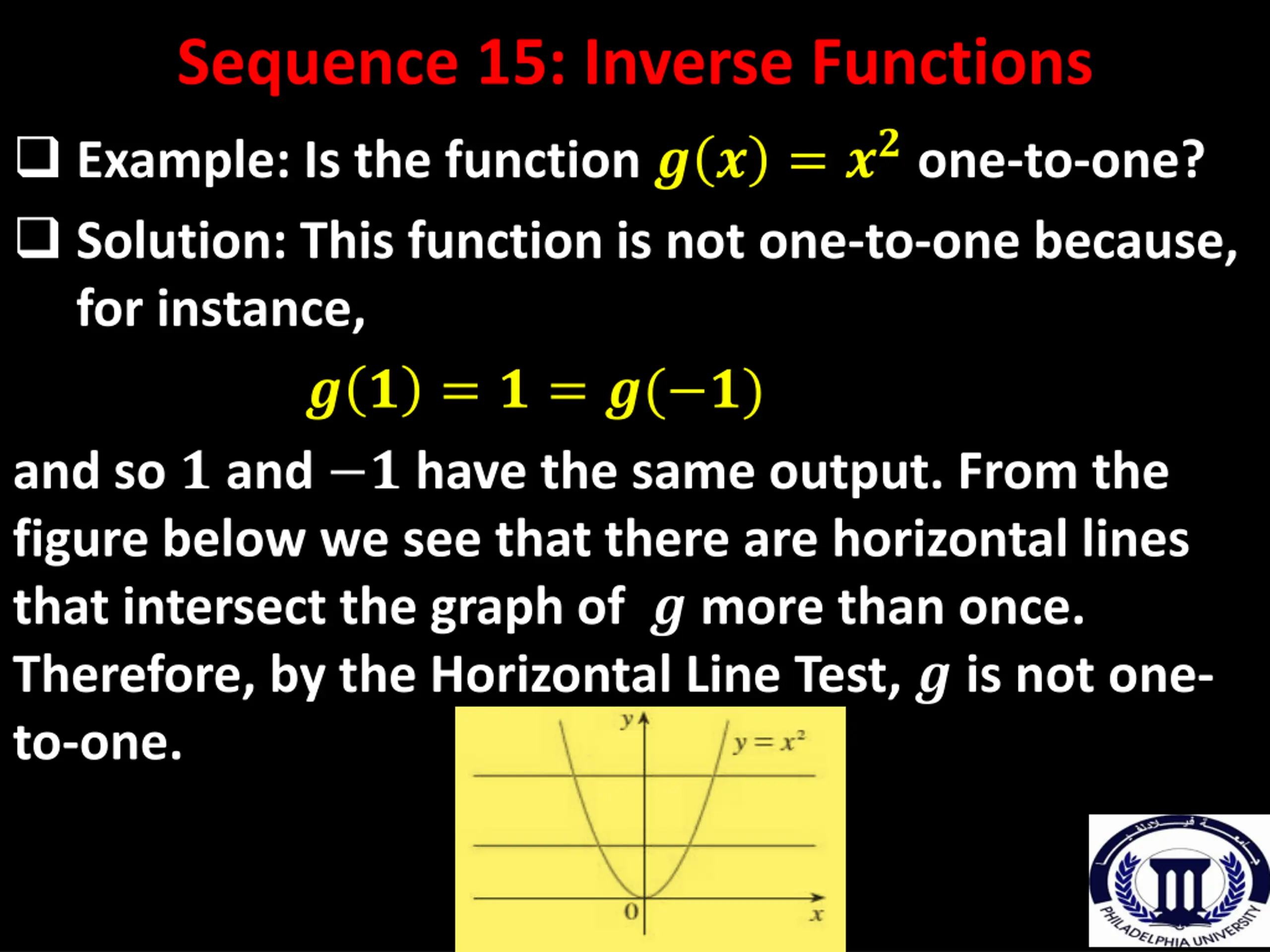 Sequence 15: Inverse Functions

❑ Example: Is the function $g(x) = x^2$ one-to-one?

❑ Solution: This function is not one-to-one because, for instance,

$g(1) = 1 = g(-1)$

and so $1$ and $-1$ have the same output. From the figure below we see that there are horizontal lines that intersect the graph of $g$ more than once. Therefore, by the Horizontal Line Test, $g$ is not one-to-one.

$y$
$y = x^2$
$0$
$x$

جامعة فيلادلفيا
PHILADELPHIA UNIVERSITY